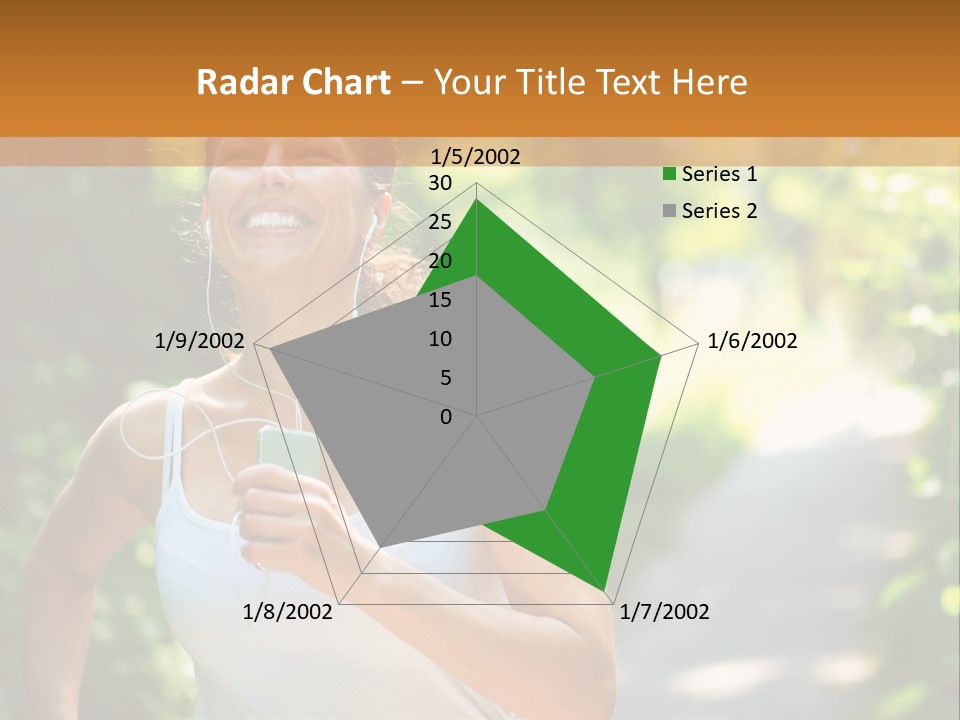 Radar Chart – Your Title Text Here

1/5/2002

30
25
20
15
10
5
0

Series 1
Series 2

1/6/2002
1/7/2002
1/8/2002
1/9/2002